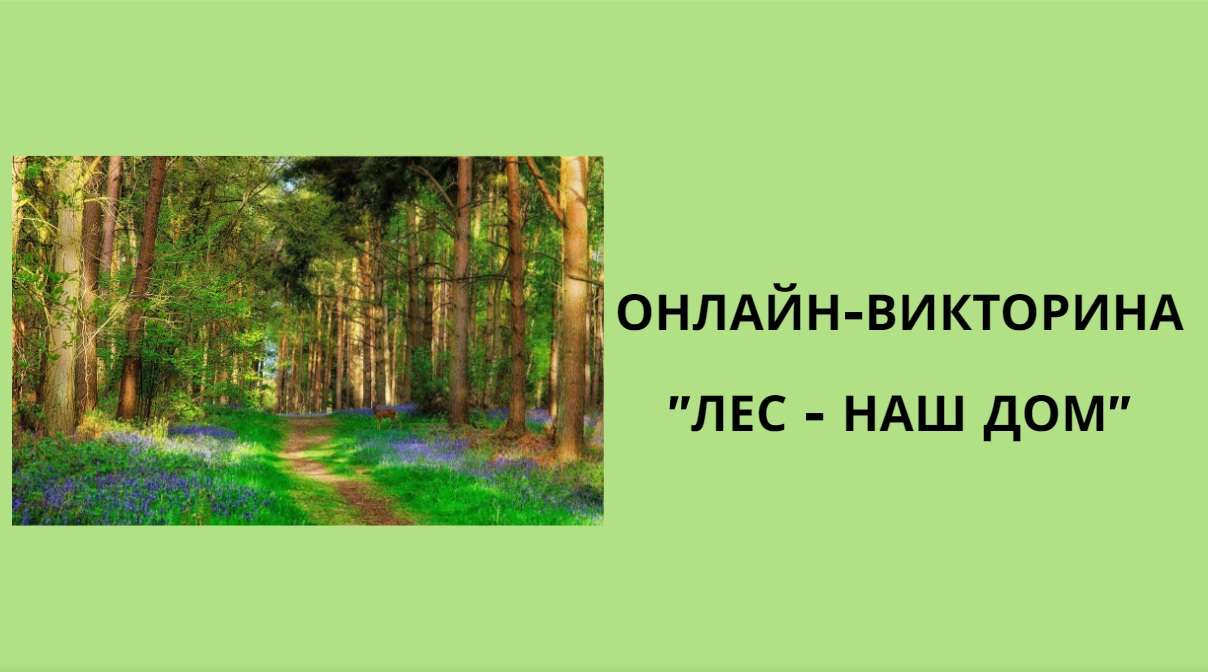 ОНЛАЙН-ВИКТОРИНА
"ЛЕС - НАШ ДОМ"